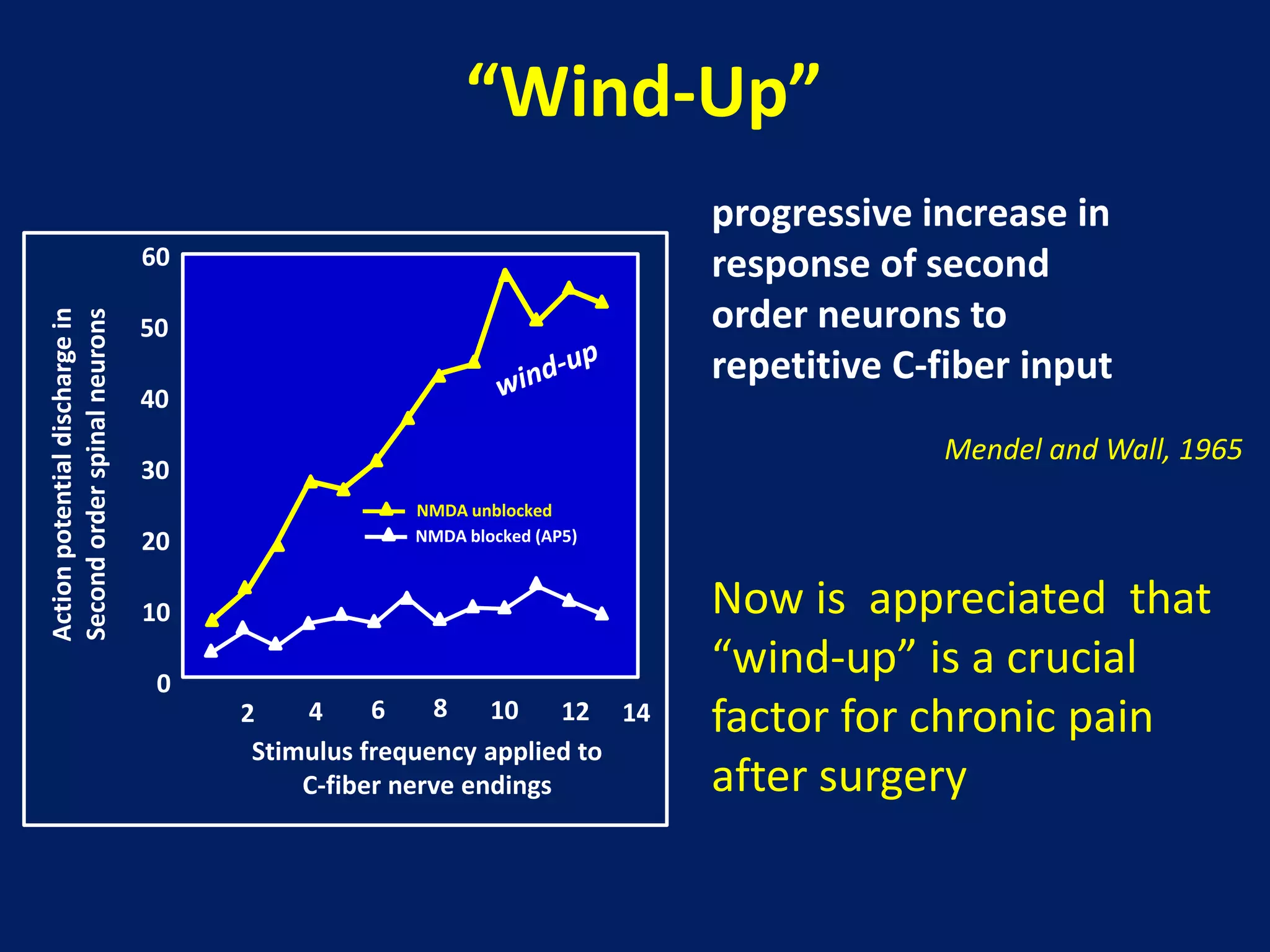 “Wind-Up”

Action potential discharge in Second order spinal neurons

60
50
40
30
20
10
0

wind-up

NMDA unblocked
NMDA blocked (AP5)

2 4 6 8 10 12 14

Stimulus frequency applied to C-fiber nerve endings

progressive increase in response of second order neurons to repetitive C-fiber input

Mendel and Wall, 1965

Now is appreciated that “wind-up” is a crucial factor for chronic pain after surgery